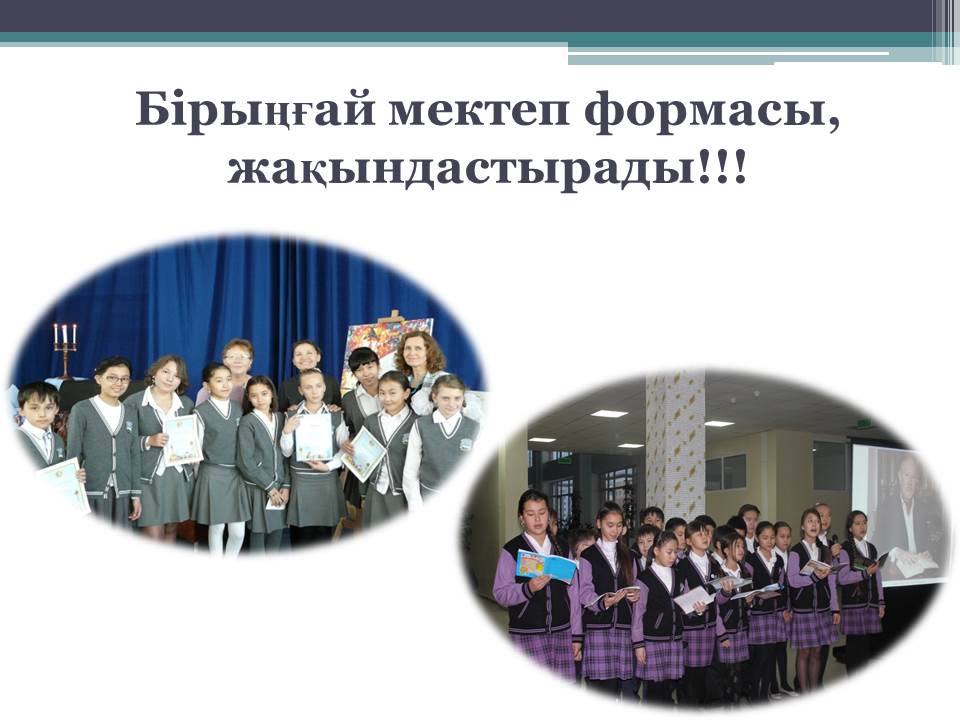 Бірыңғай мектеп формасы, жақындастырады!!!